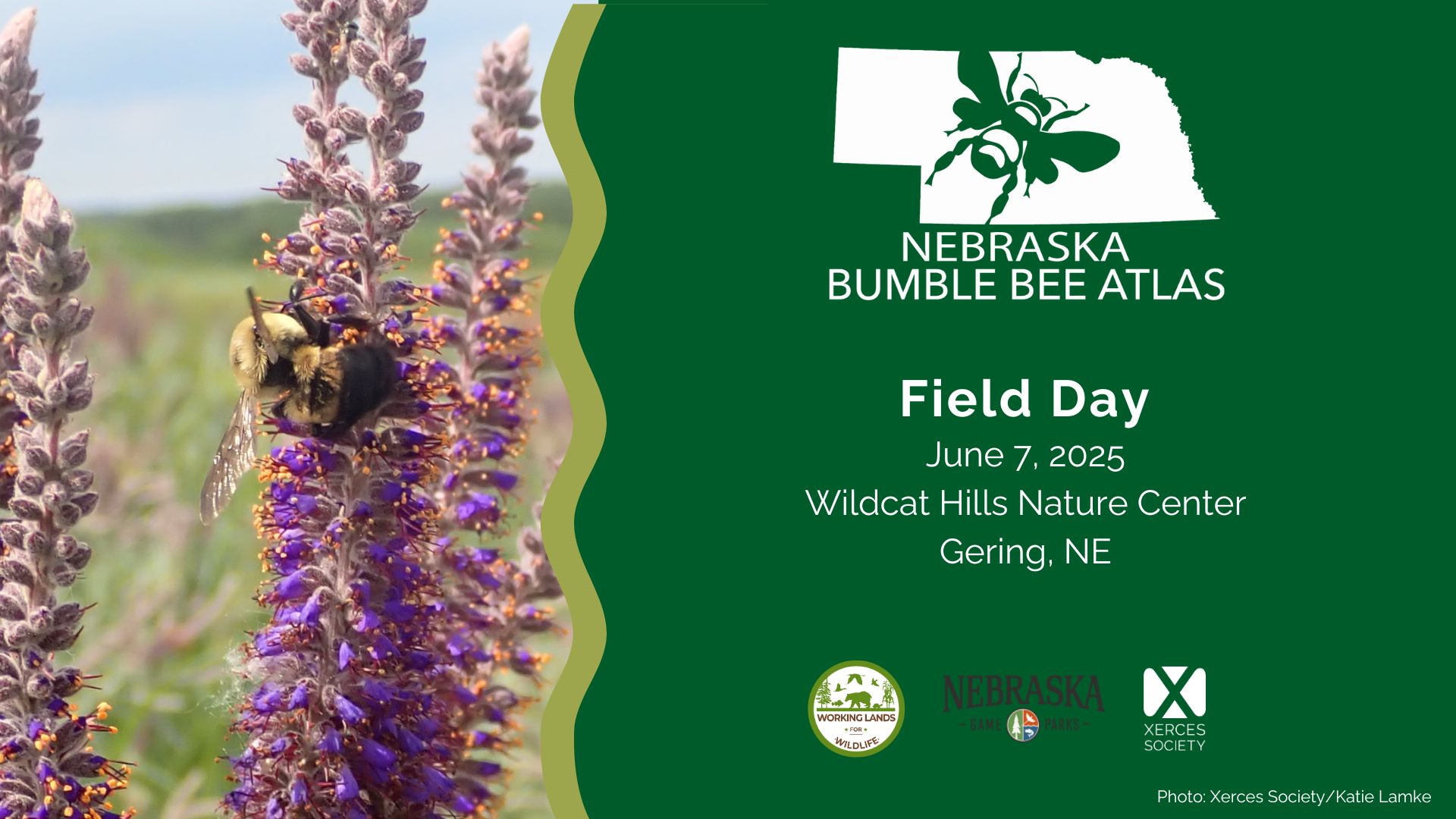 NEBRASKA
BUMBLE BEE ATLAS

Field Day
June 7, 2025
Wildcat Hills Nature Center
Gering, NE

WORKING LANDS FOR WILDLIFE

NEBRASKA
GAME PARKS

XERCES SOCIETY

Photo: Xerces Society/Katie Lamke